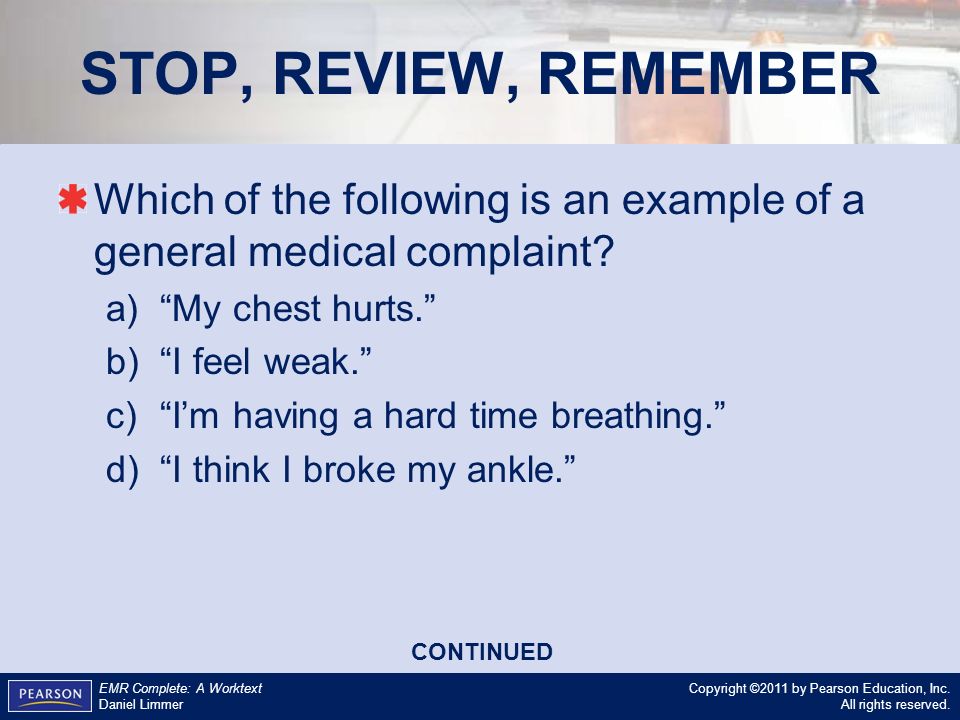 STOP, REVIEW, REMEMBER

Which of the following is an example of a general medical complaint?

a) “My chest hurts.”
b) “I feel weak.”
c) “I’m having a hard time breathing.”
d) “I think I broke my ankle.”

CONTINUED

PEARSON

EMR Complete: A Worktext
Daniel Limmer

Copyright ©2011 by Pearson Education, Inc.
All rights reserved.